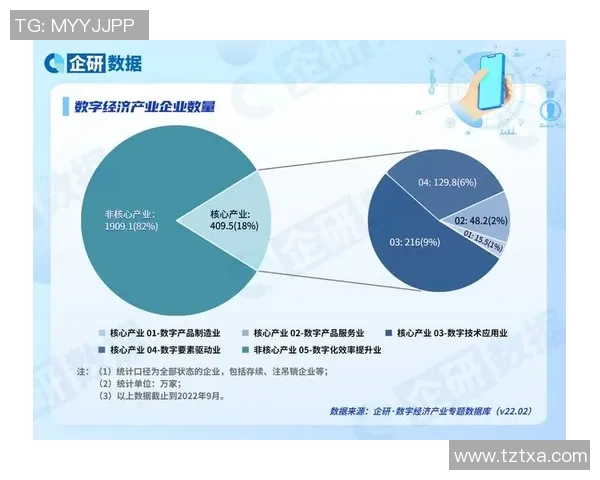 TG: MYYJJPP

企研数据

数字经济产业企业数量

非核心产业:
1909.1(82%)

核心产业:
409.5(18%)

04: 129.8(6%)

02: 48.2(2%)

01: 15.5(1%)

03: 216(9%)

核心产业 01-数字产品制造业
核心产业 02-数字产品服务业
核心产业 03-数字技术应用业
核心产业 04-数字要素驱动业
非核心产业 05-数字化效率提升业

注：（1）统计口径为全部状态的企业，包括存续、注吊销企业等；
（2）统计单位：万家；
（3）以上数据截止到2022年9月。

数据来源：企研·数字经济产业专题数据库（v22.02）

www.tztxa.com